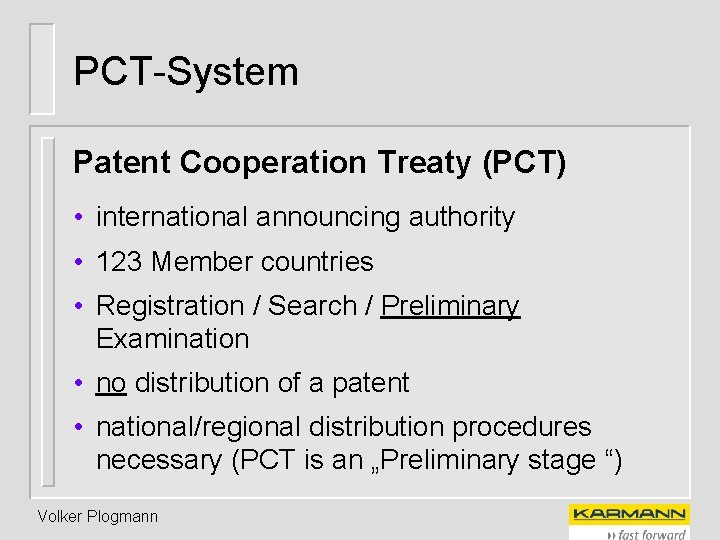 PCT-System

Patent Cooperation Treaty (PCT)

• international announcing authority
• 123 Member countries
• Registration / Search / Preliminary Examination
• no distribution of a patent
• national/regional distribution procedures necessary (PCT is an „Preliminary stage “)

Volker Plogmann

KARMANN
fast forward